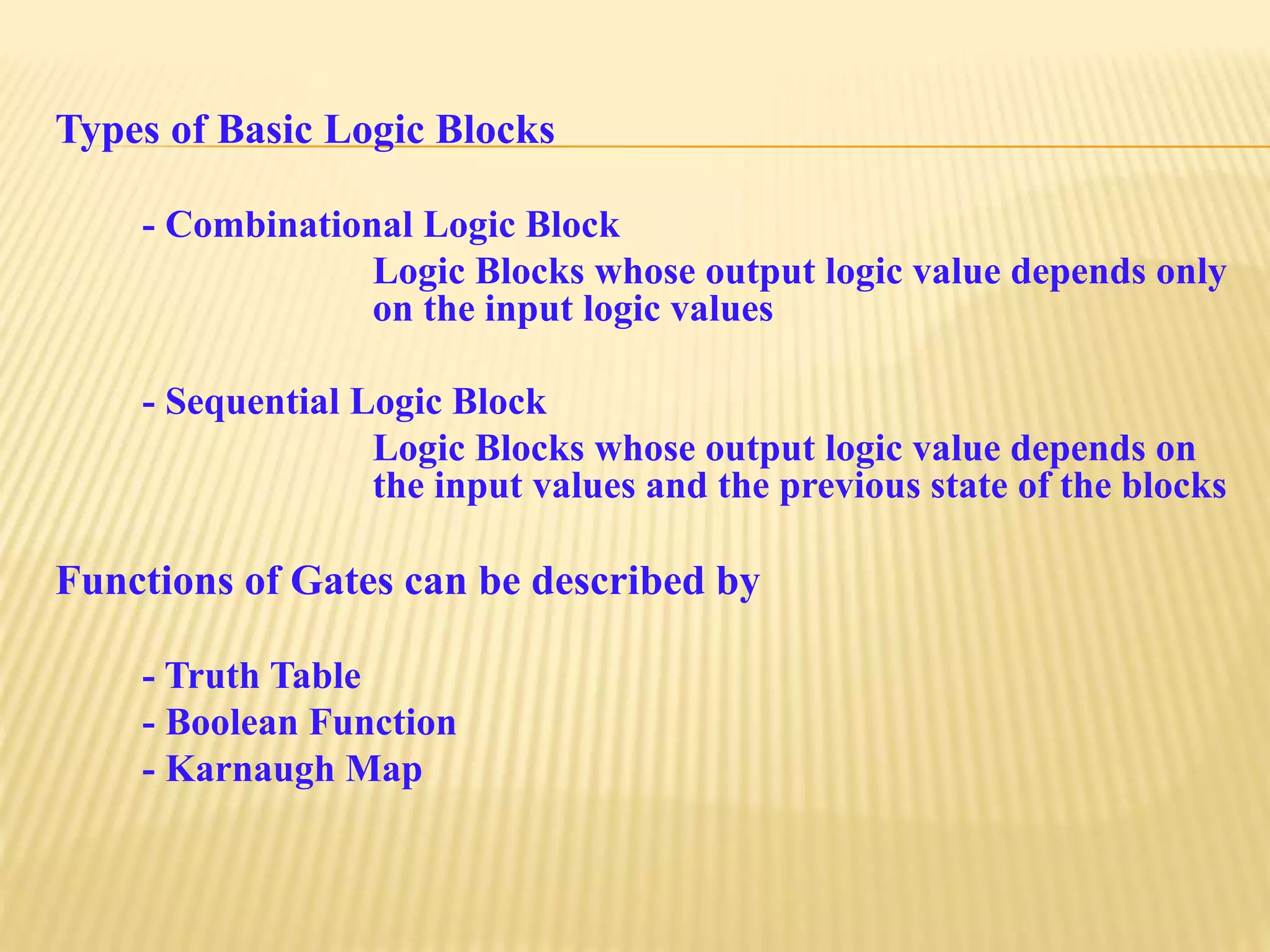 Types of Basic Logic Blocks

- Combinational Logic Block

Logic Blocks whose output logic value depends only on the input logic values

- Sequential Logic Block

Logic Blocks whose output logic value depends on the input values and the previous state of the blocks

Functions of Gates can be described by

- Truth Table
- Boolean Function
- Karnaugh Map